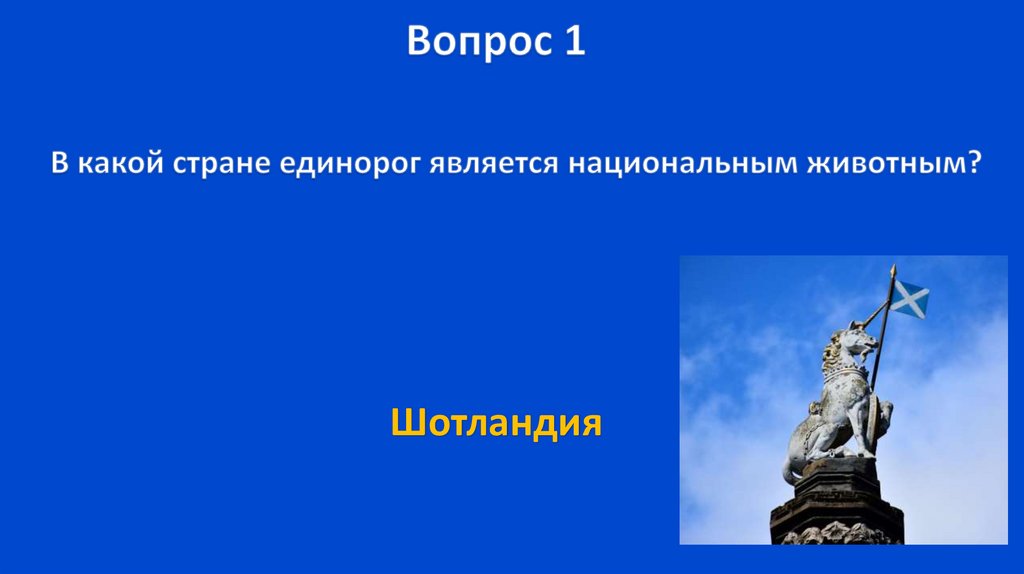 Вопрос 1

В какой стране единорог является национальным животным?

Шотландия